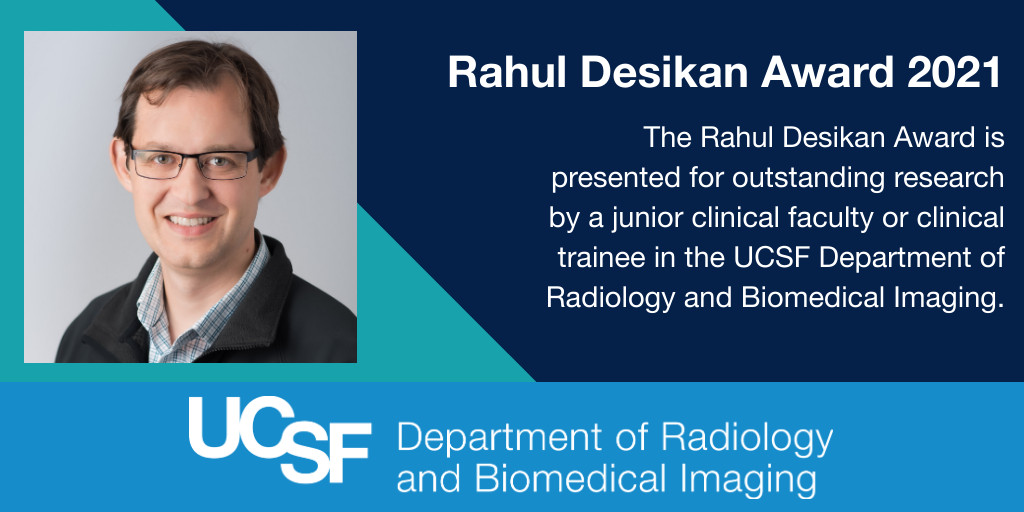 Rahul Desikan Award 2021

The Rahul Desikan Award is presented for outstanding research by a junior clinical faculty or clinical trainee in the UCSF Department of Radiology and Biomedical Imaging.

UCSF Department of Radiology and Biomedical Imaging